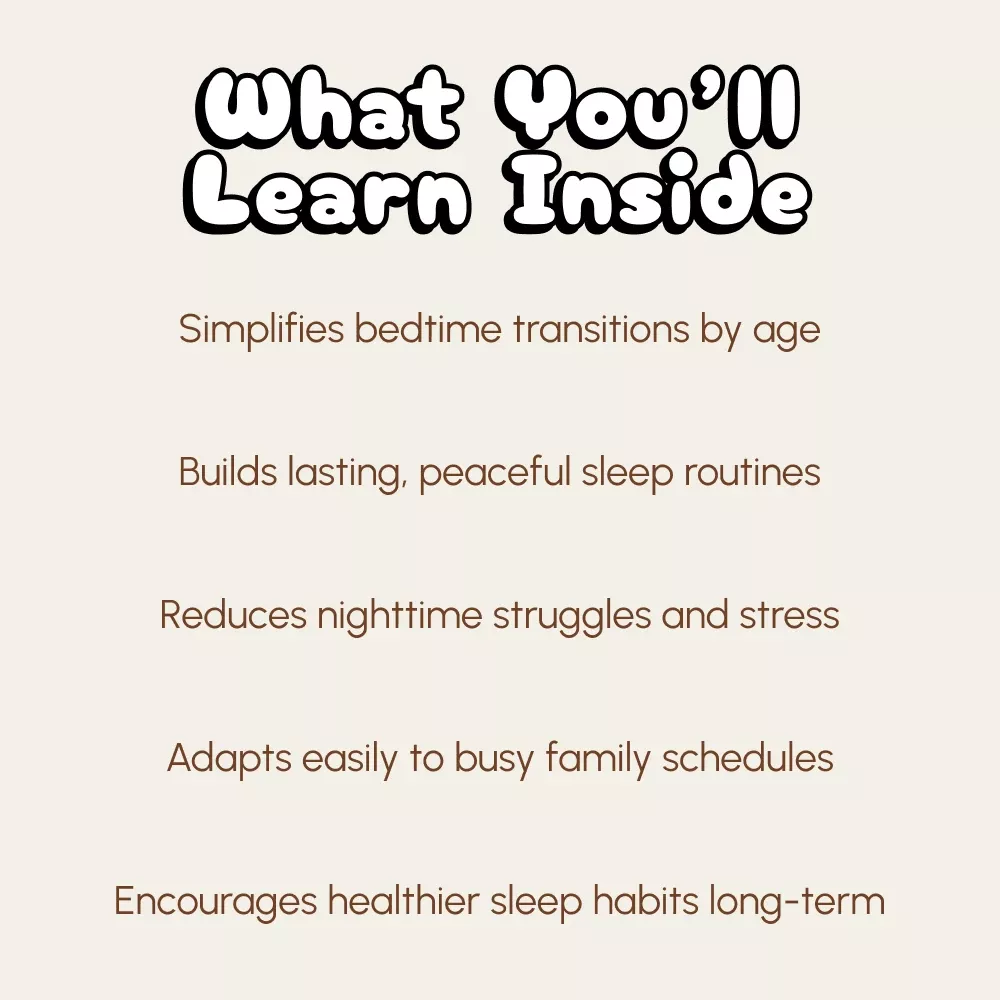 What You'll Learn Inside

Simplifies bedtime transitions by age

Builds lasting, peaceful sleep routines

Reduces nighttime struggles and stress

Adapts easily to busy family schedules

Encourages healthier sleep habits long-term